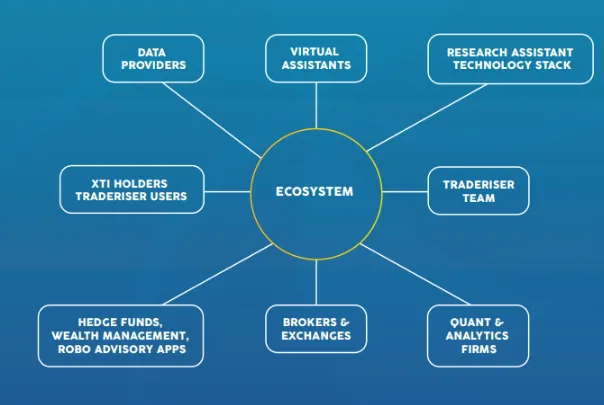 DATA PROVIDERS

VIRTUAL ASSISTANTS

RESEARCH ASSISTANT TECHNOLOGY STACK

XTI HOLDERS TRADERISER USERS

ECOSYSTEM

TRADERISER TEAM

HEDGE FUNDS, WEALTH MANAGEMENT, ROBO ADVISORY APPS

BROKERS & EXCHANGES

QUANT & ANALYTICS FIRMS